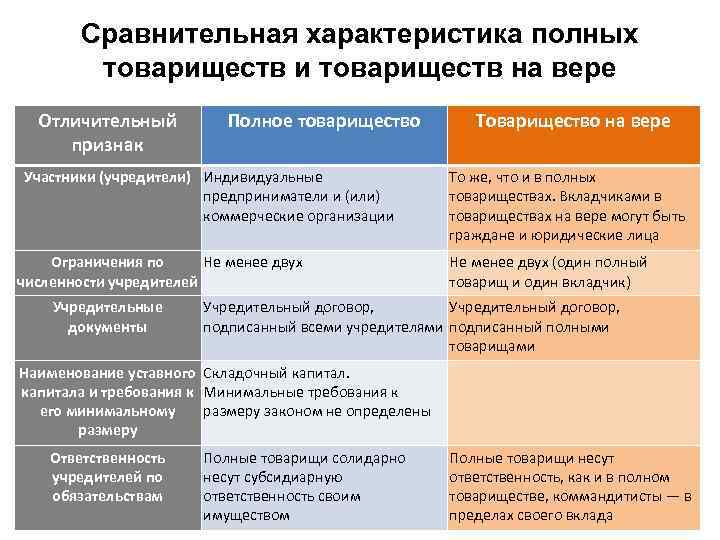 Сравнительная характеристика полных товариществ и товариществ на вере

| Отличительный признак | Полное товарищество | Товарищество на вере |
|---|---|---|
| Участники (учредители) | Индивидуальные предприниматели и (или) коммерческие организации | То же, что и в полных товариществах. Вкладчиками в товариществах на вере могут быть граждане и юридические лица |
| Ограничения по численности учредителей | Не менее двух | Не менее двух (один полный товарищ и один вкладчик) |
| Учредительные документы | Учредительный договор, подписанный всеми учредителями | Учредительный договор, подписанный полными товарищами |
| Наименование уставного капитала и требования к его минимальному размеру | Складочный капитал. Минимальные требования к размеру законом не определены | |
| Ответственность учредителей по обязательствам | Полные товарищи солидарно несут субсидиарную ответственность своим имуществом | Полные товарищи несут ответственность, как и в полном товариществе, коммандитисты — в пределах своего вклада |